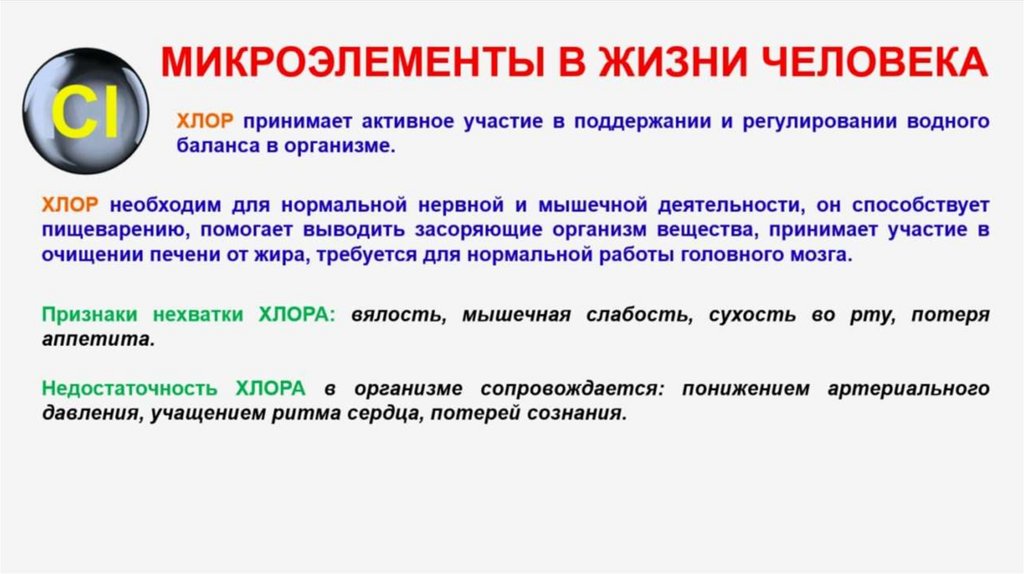 Cl

МИКРОЭЛЕМЕНТЫ В ЖИЗНИ ЧЕЛОВЕКА

ХЛОР принимает активное участие в поддержании и регулировании водного баланса в организме.

ХЛОР необходим для нормальной нервной и мышечной деятельности, он способствует пищеварению, помогает выводить засоряющие организм вещества, принимает участие в очищении печени от жира, требуется для нормальной работы головного мозга.

Признаки нехватки ХЛОРА: вялость, мышечная слабость, сухость во рту, потеря аппетита.

Недостаточность ХЛОРА в организме сопровождается: понижением артериального давления, учащением ритма сердца, потерей сознания.